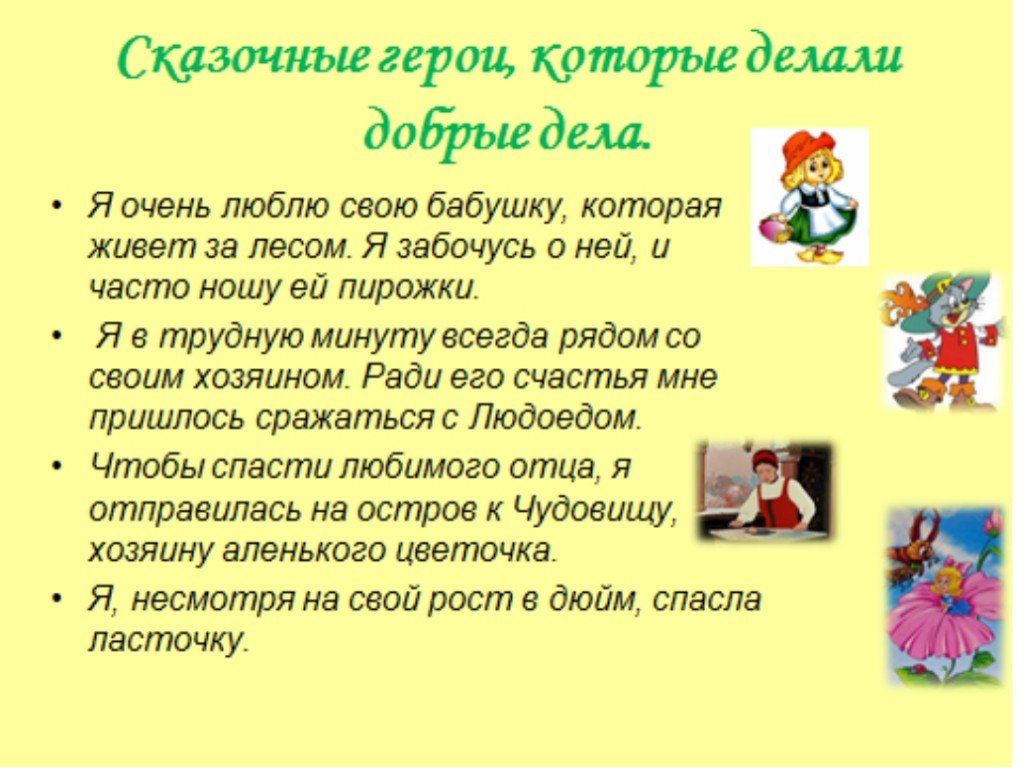 Сказочные герои, которые делали добрые дела.

• Я очень люблю свою бабушку, которая живет за лесом. Я забочусь о ней, и часто ношу ей пирожки.
• Я в трудную минуту всегда рядом со своим хозяином. Ради его счастья мне пришлось сражаться с Людоедом.
• Чтобы спасти любимого отца, я отправилась на остров к Чудовищу, хозяину аленького цветочка.
• Я, несмотря на свой рост в дюйм, спасла ласточку.